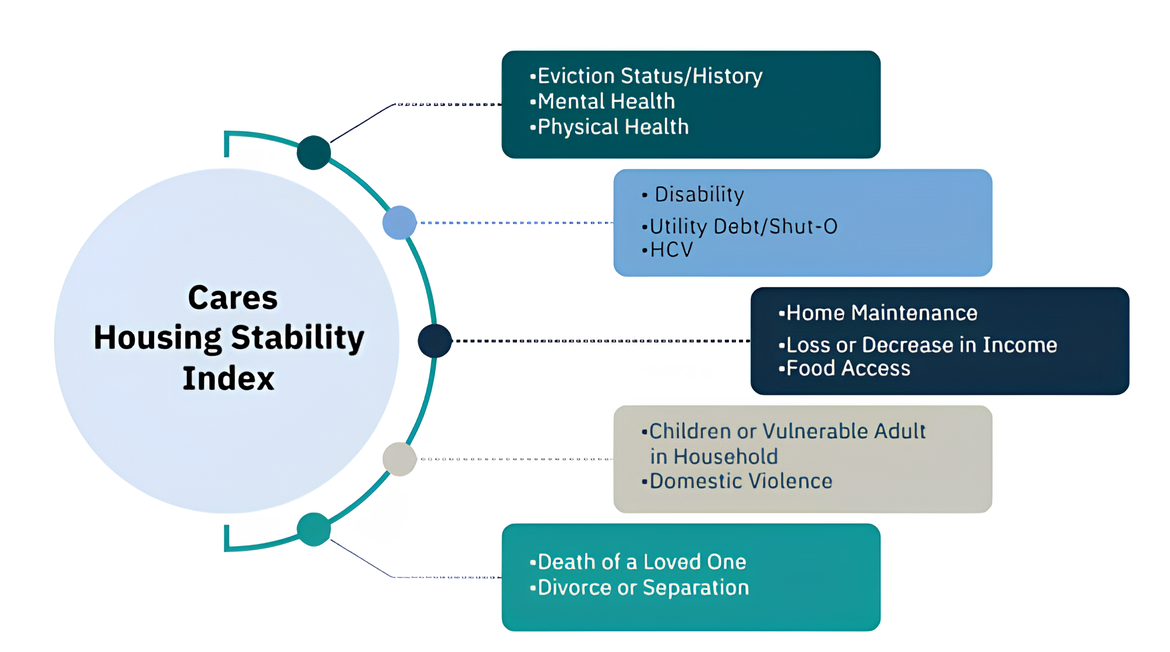 Cares Housing Stability Index

•Eviction Status/History
•Mental Health
•Physical Health

• Disability
•Utility Debt/Shut-O
•HCV

•Home Maintenance
•Loss or Decrease in Income
•Food Access

•Children or Vulnerable Adult in Household
•Domestic Violence

•Death of a Loved One
•Divorce or Separation